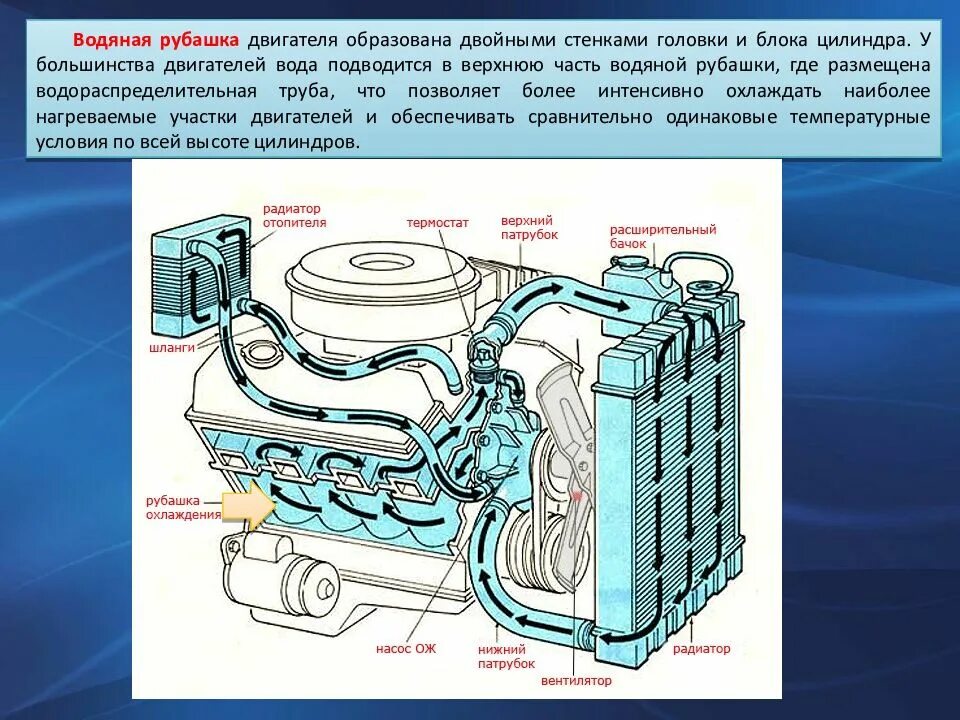 Водяная рубашка двигателя образована двойными стенками головки и блока цилиндра. У большинства двигателей вода подводится в верхнюю часть водяной рубашки, где размещена водораспределительная труба, что позволяет более интенсивно охлаждать наиболее нагреваемые участки двигателей и обеспечивать сравнительно одинаковые температурные условия по всей высоте цилиндров.

радиатор отопителя

термостат

верхний патрубок

расширительный бачок

шланги

рубашка охлаждения

насос ОЖ

нижний патрубок

вентилятор

радиатор